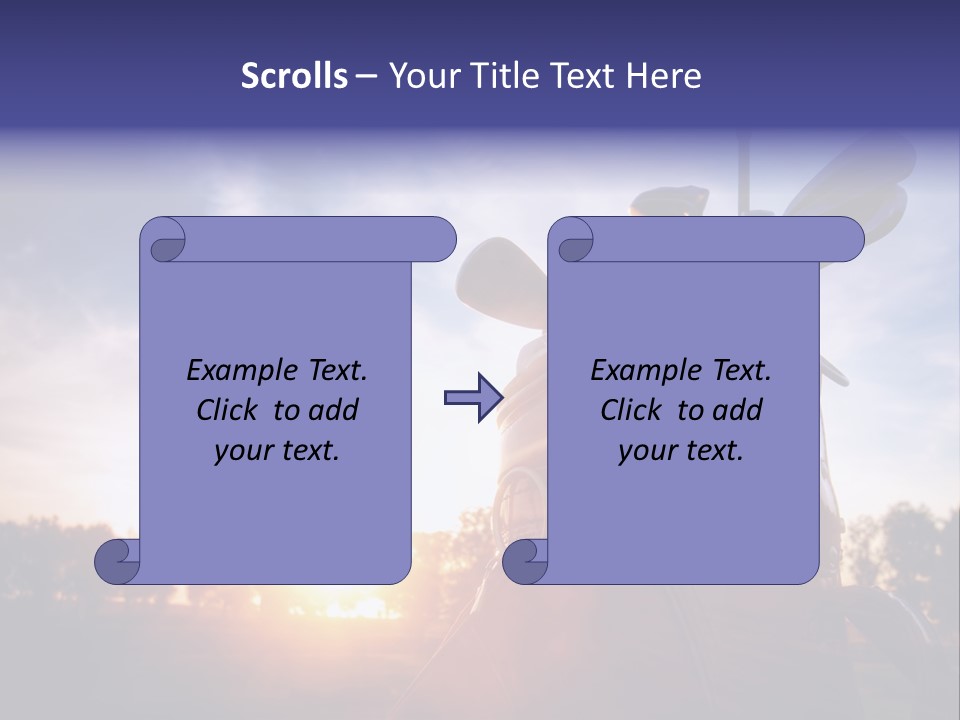 Scrolls – Your Title Text Here

Example Text. Click to add your text.

Example Text. Click to add your text.